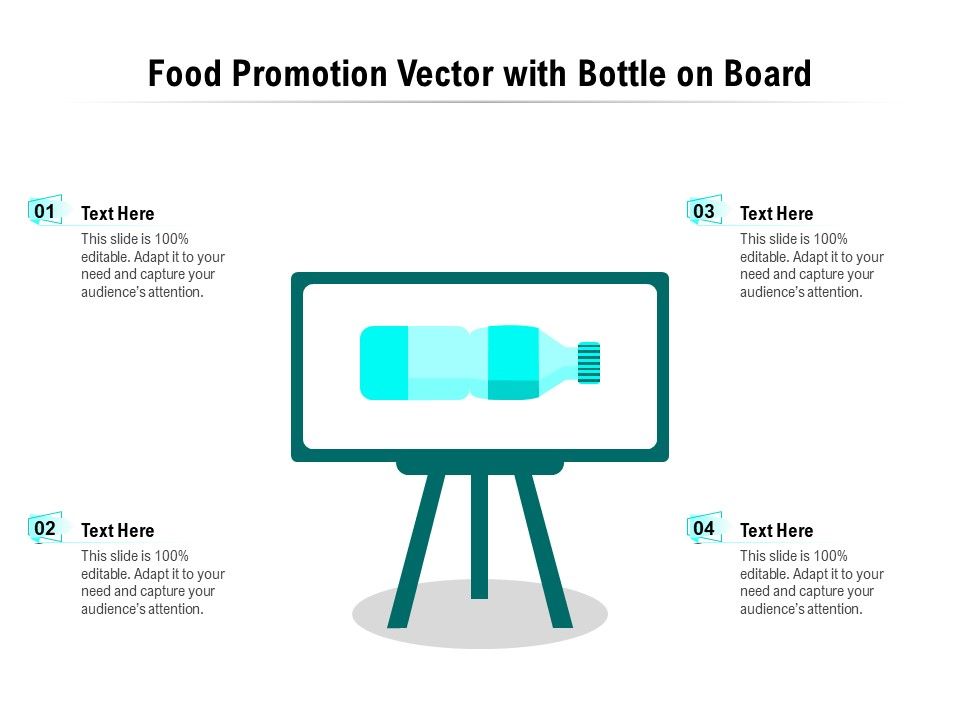 Food Promotion Vector with Bottle on Board

01
Text Here
This slide is 100% editable. Adapt it to your need and capture your audience's attention.

02
Text Here
This slide is 100% editable. Adapt it to your need and capture your audience's attention.

03
Text Here
This slide is 100% editable. Adapt it to your need and capture your audience's attention.

04
Text Here
This slide is 100% editable. Adapt it to your need and capture your audience's attention.